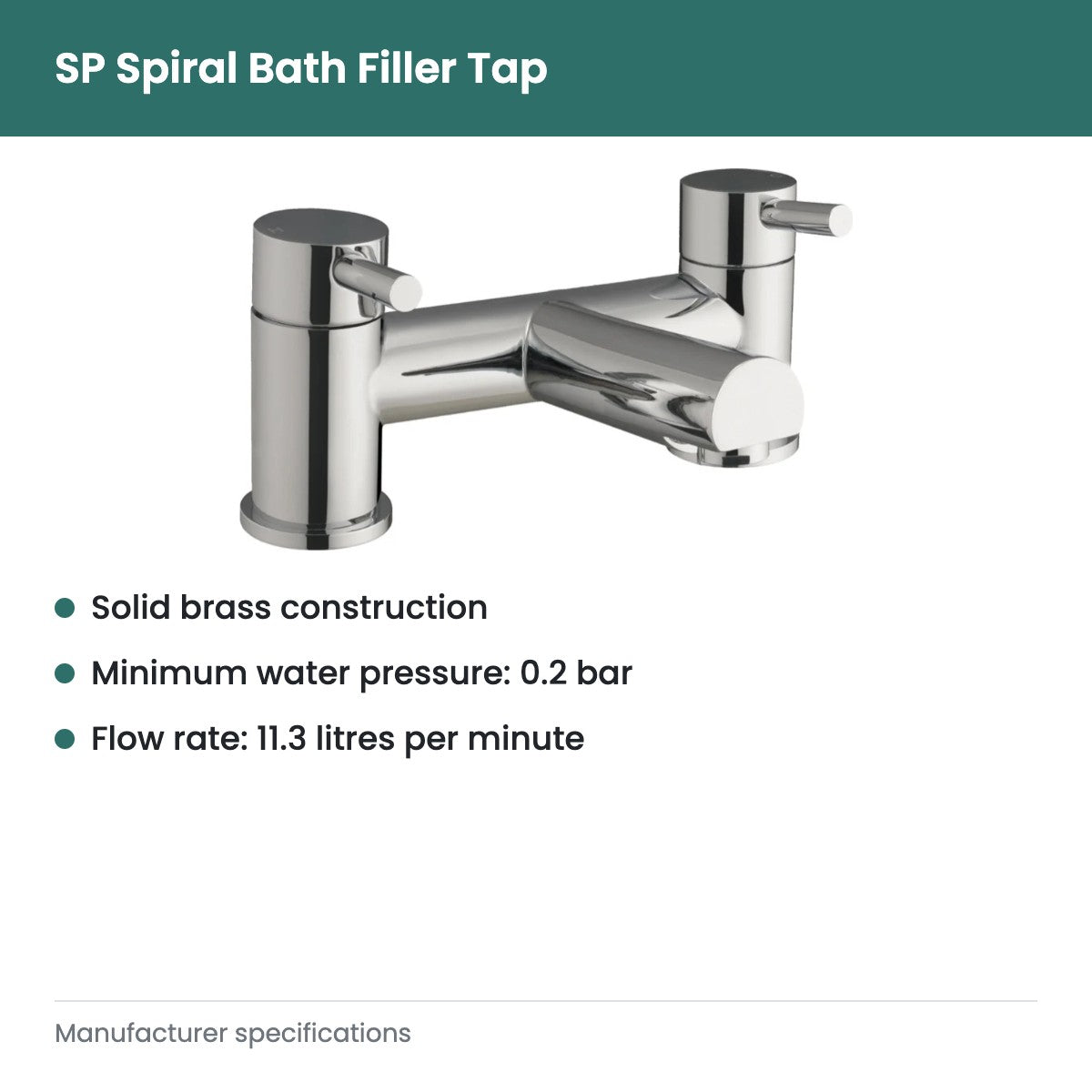 SP Spiral Bath Filler Tap

• Solid brass construction
• Minimum water pressure: 0.2 bar
• Flow rate: 11.3 litres per minute

Manufacturer specifications